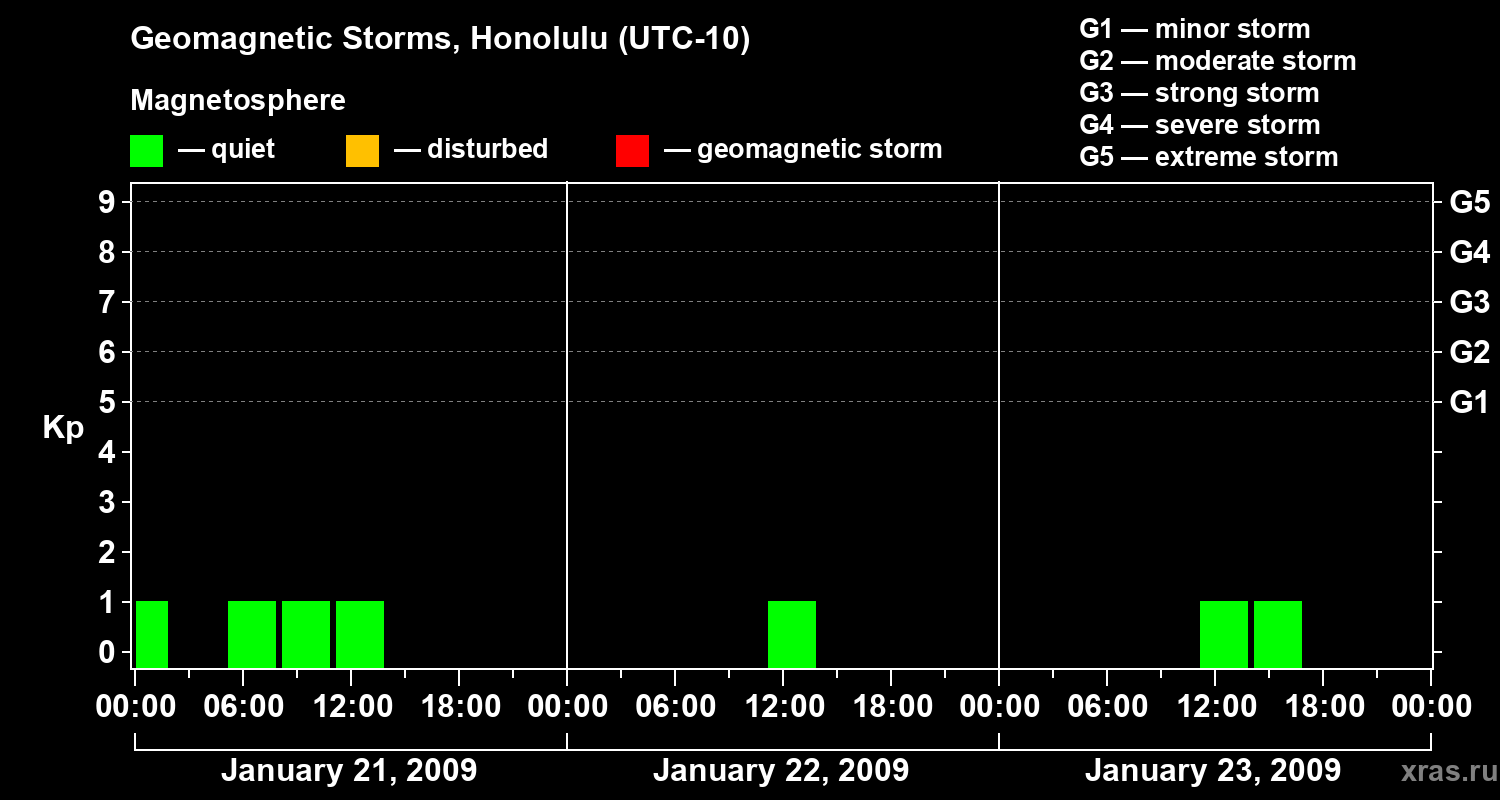 Geomagnetic Storms, Honolulu (UTC-10)

Magnetosphere

— quiet — disturbed — geomagnetic storm

G1 — minor storm
G2 — moderate storm
G3 — strong storm
G4 — severe storm
G5 — extreme storm

Kp

9
8
7
6
5
4
3
2
1
0

G5
G4
G3
G2
G1

00:00 06:00 12:00 18:00 00:00 06:00 12:00 18:00 00:00 06:00 12:00 18:00 00:00

January 21, 2009 January 22, 2009 January 23, 2009

xras.ru